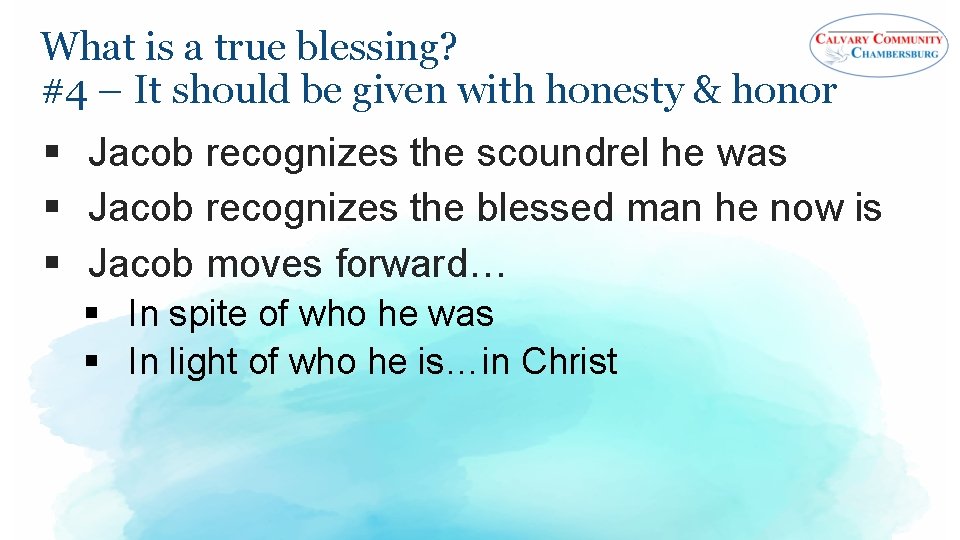 What is a true blessing?
#4 – It should be given with honesty & honor

CALVARY COMMUNITY
CHAMBERSBURG

▪ Jacob recognizes the scoundrel he was
▪ Jacob recognizes the blessed man he now is
▪ Jacob moves forward…
  ▪ In spite of who he was
  ▪ In light of who he is…in Christ